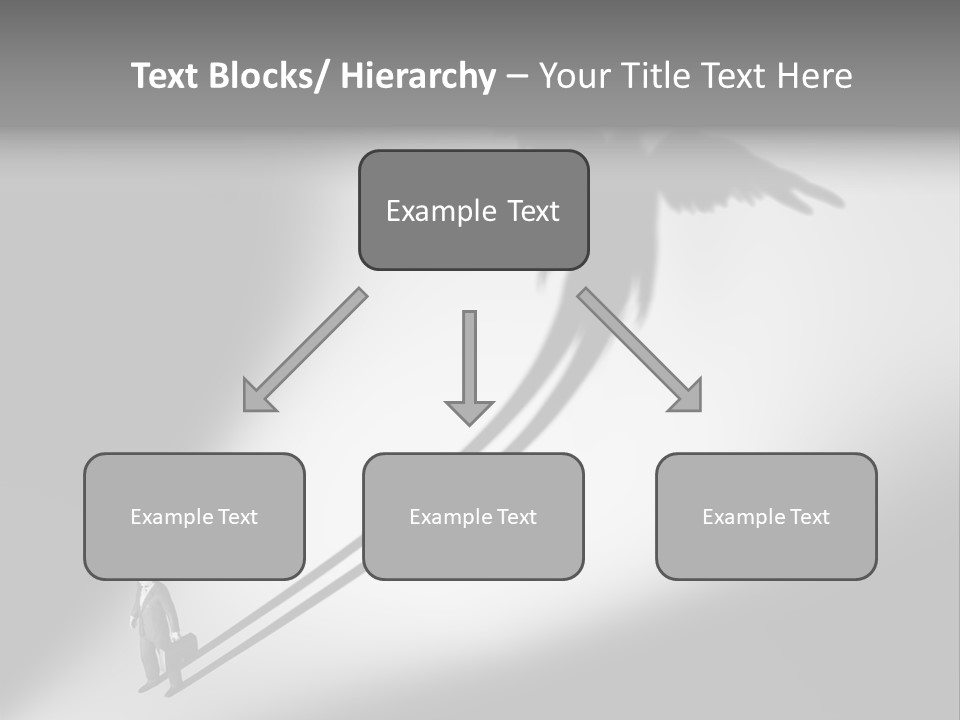 Text Blocks/ Hierarchy – Your Title Text Here

Example Text

Example Text

Example Text

Example Text